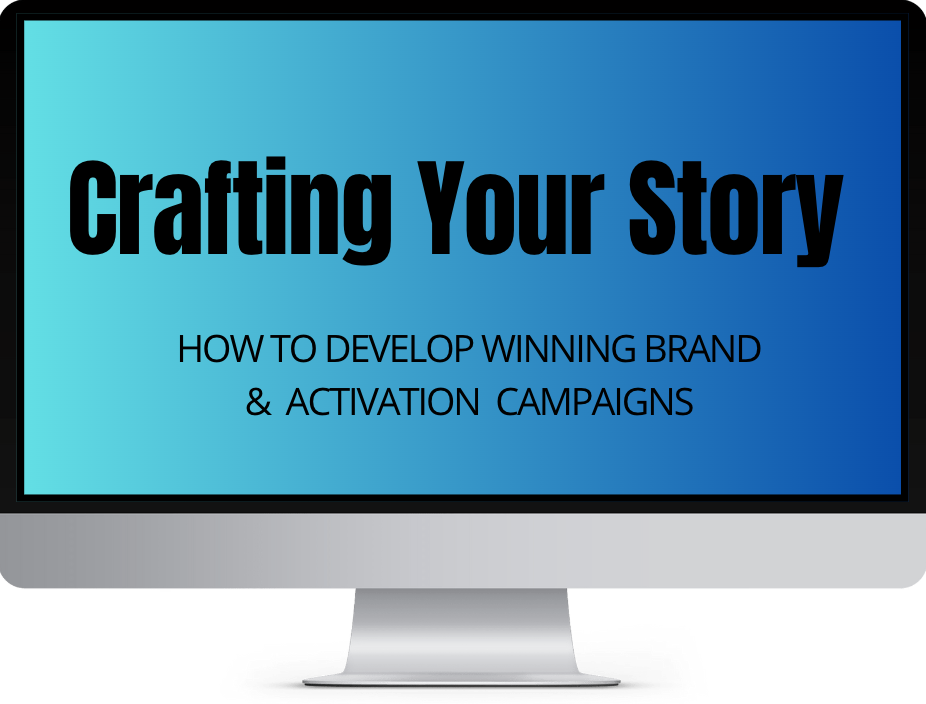 Crafting Your Story

HOW TO DEVELOP WINNING BRAND & ACTIVATION CAMPAIGNS